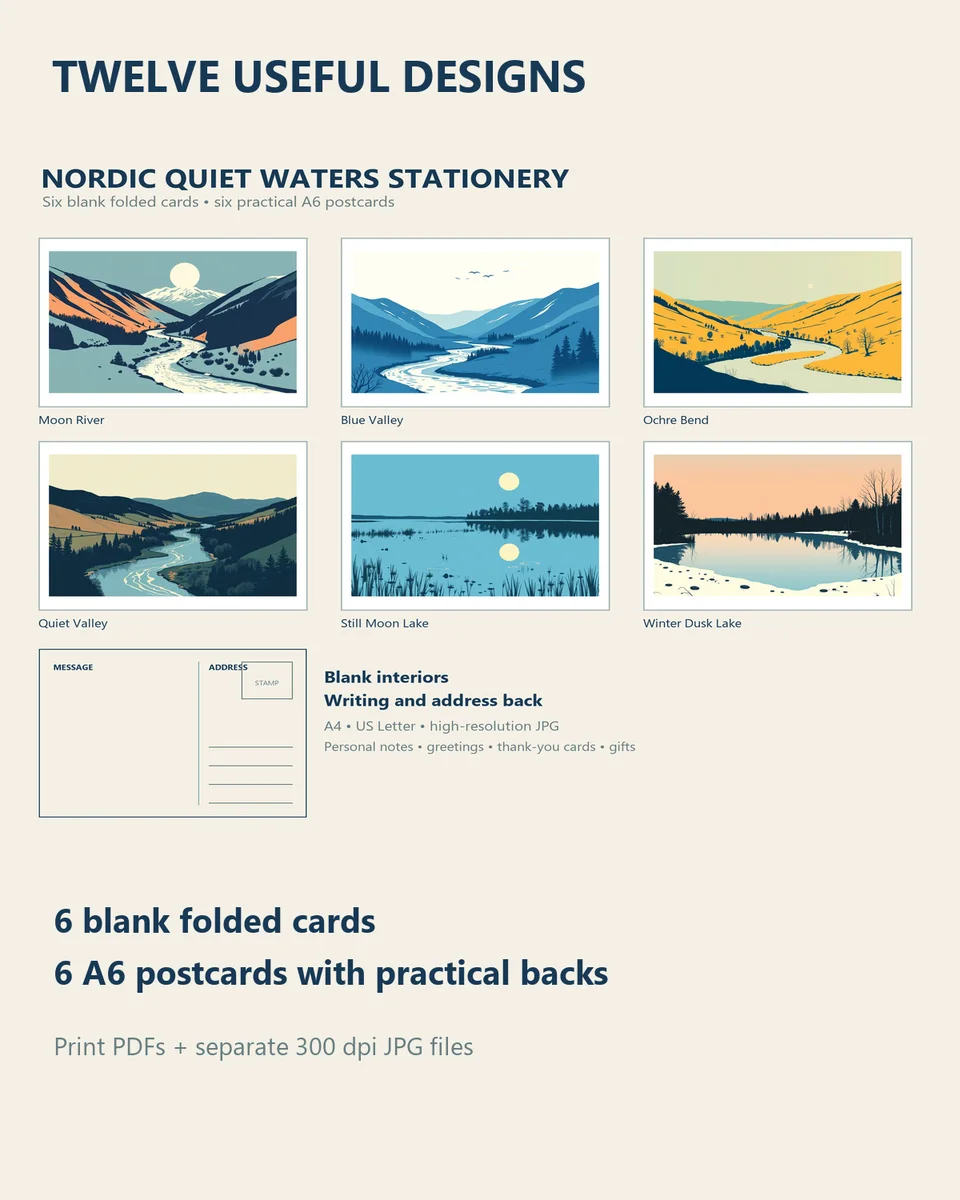 TWELVE USEFUL DESIGNS

NORDIC QUIET WATERS STATIONERY
Six blank folded cards • six practical A6 postcards

Moon River

Blue Valley

Ochre Bend

Quiet Valley

Still Moon Lake

Winter Dusk Lake

MESSAGE

ADDRESS

STAMP

Blank interiors
Writing and address back
A4 • US Letter • high-resolution JPG
Personal notes • greetings • thank-you cards • gifts

6 blank folded cards
6 A6 postcards with practical backs

Print PDFs + separate 300 dpi JPG files